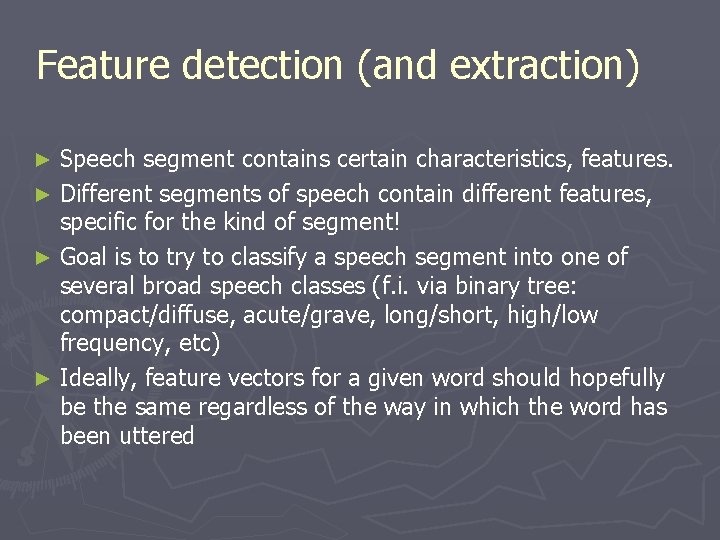 Feature detection (and extraction)

► Speech segment contains certain characteristics, features.

► Different segments of speech contain different features, specific for the kind of segment!

► Goal is to try to classify a speech segment into one of several broad speech classes (f.i. via binary tree: compact/diffuse, acute/grave, long/short, high/low frequency, etc)

► Ideally, feature vectors for a given word should hopefully be the same regardless of the way in which the word has been uttered